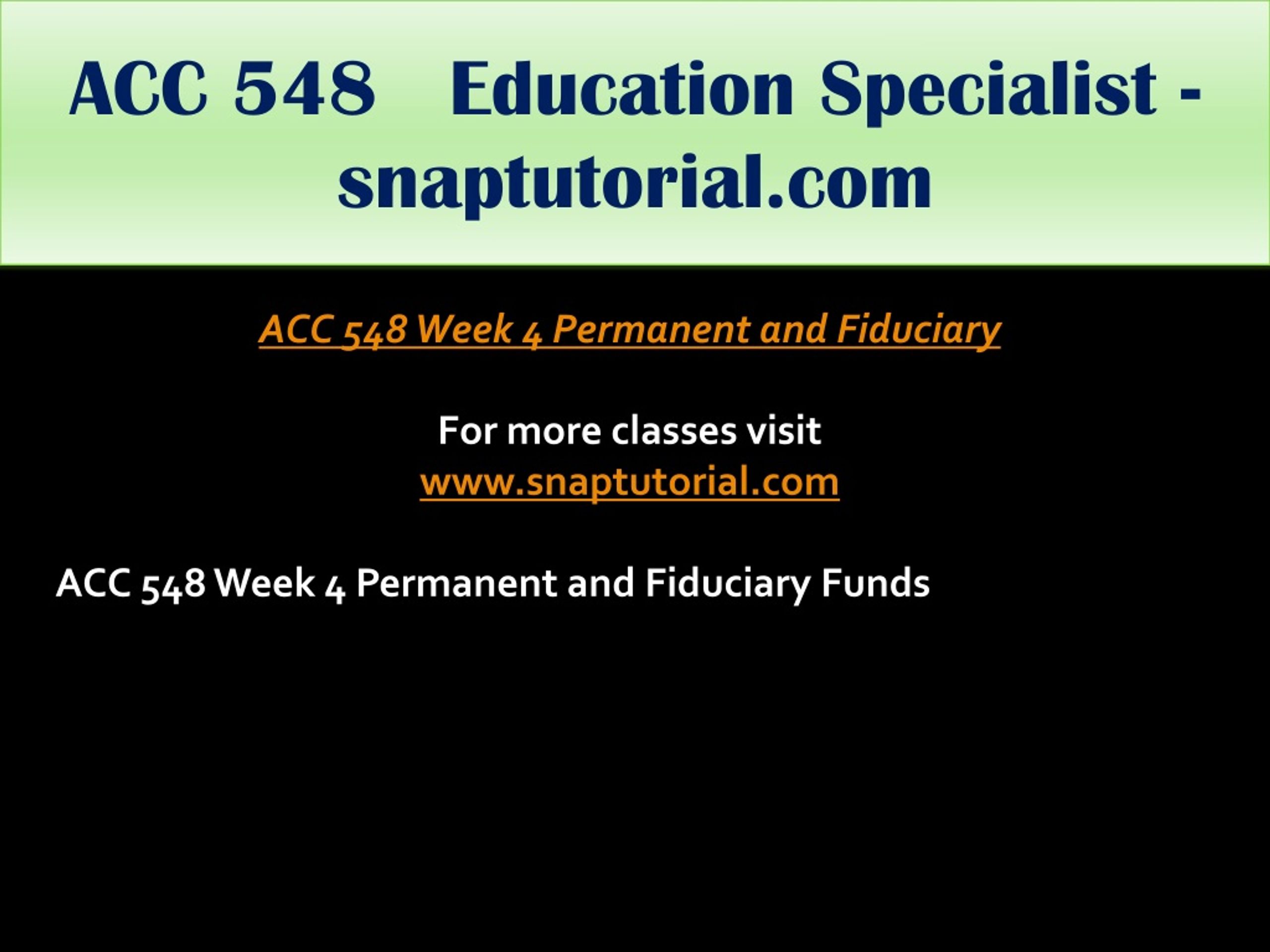 ACC 548 Education Specialist - snaptutorial.com

ACC 548 Week 4 Permanent and Fiduciary

For more classes visit
www.snaptutorial.com

ACC 548 Week 4 Permanent and Fiduciary Funds